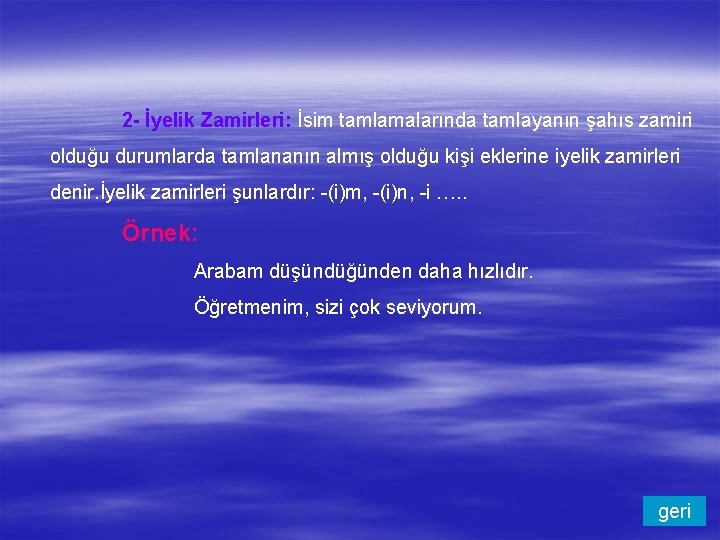 2- İyelik Zamirleri: İsim tamlamalarında tamlayanın şahıs zamiri olduğu durumlarda tamlananın almış olduğu kişi eklerine iyelik zamirleri denir.İyelik zamirleri şunlardır: -(i)m, -(i)n, -i …..

Örnek:

Arabam düşündüğünden daha hızlıdır.

Öğretmenim, sizi çok seviyorum.

geri